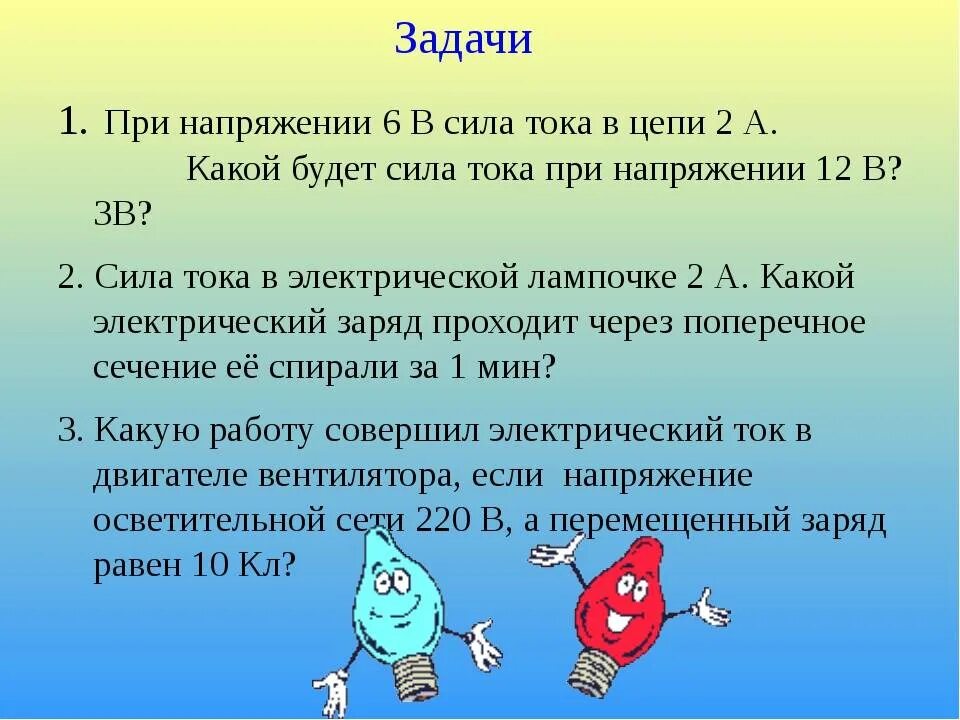 Задачи

1. При напряжении 6 В сила тока в цепи 2 А. Какой будет сила тока при напряжении 12 В? 3В?

2. Сила тока в электрической лампочке 2 А. Какой электрический заряд проходит через поперечное сечение её спирали за 1 мин?

3. Какую работу совершил электрический ток в двигателе вентилятора, если напряжение осветительной сети 220 В, а перемещенный заряд равен 10 Кл?